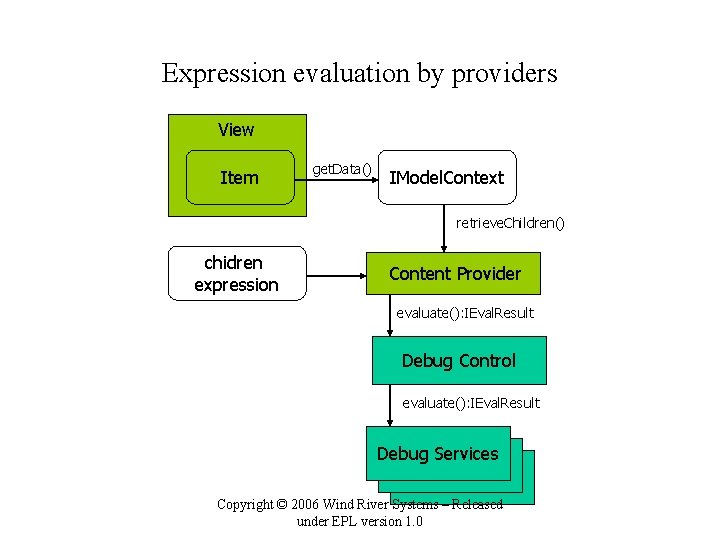 Expression evaluation by providers

View

Item

getData()

IModelContext

retrieveChildren()

chidren expression

Content Provider

evaluate():IEvalResult

Debug Control

evaluate():IEvalResult

Debug Services

Copyright © 2006 Wind River Systems – Released under EPL version 1.0